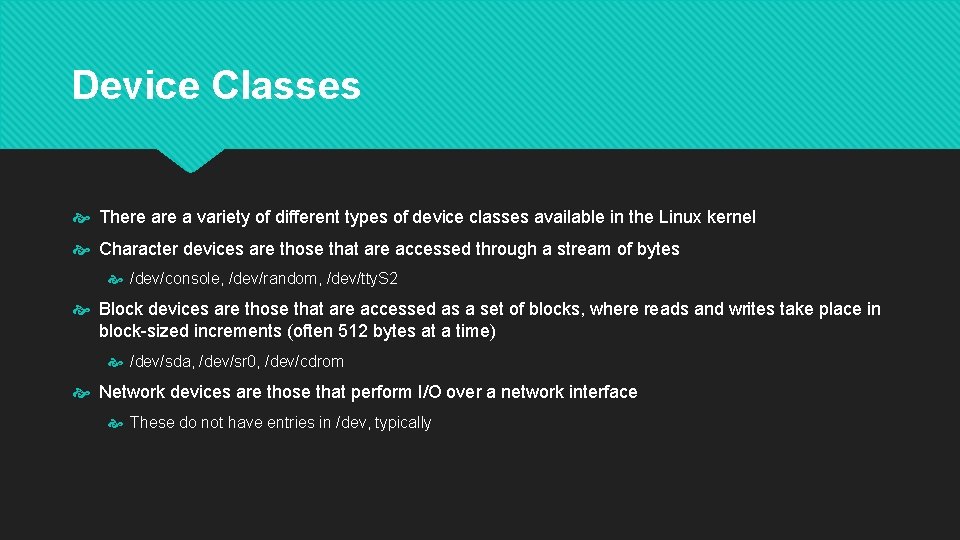 Device Classes

There are a variety of different types of device classes available in the Linux kernel

Character devices are those that are accessed through a stream of bytes

/dev/console, /dev/random, /dev/ttyS2

Block devices are those that are accessed as a set of blocks, where reads and writes take place in block-sized increments (often 512 bytes at a time)

/dev/sda, /dev/sr0, /dev/cdrom

Network devices are those that perform I/O over a network interface

These do not have entries in /dev, typically